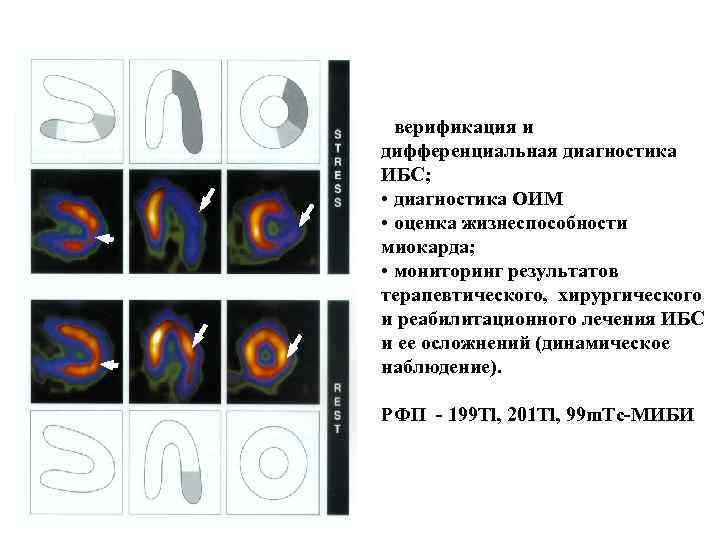 STRESS

REST

верификация и дифференциальная диагностика ИБС;
• диагностика ОИМ
• оценка жизнеспособности миокарда;
• мониторинг результатов терапевтического, хирургического и реабилитационного лечения ИБС и ее осложнений (динамическое наблюдение).

РФП - 199Tl, 201Tl, 99mTc-МИБИ